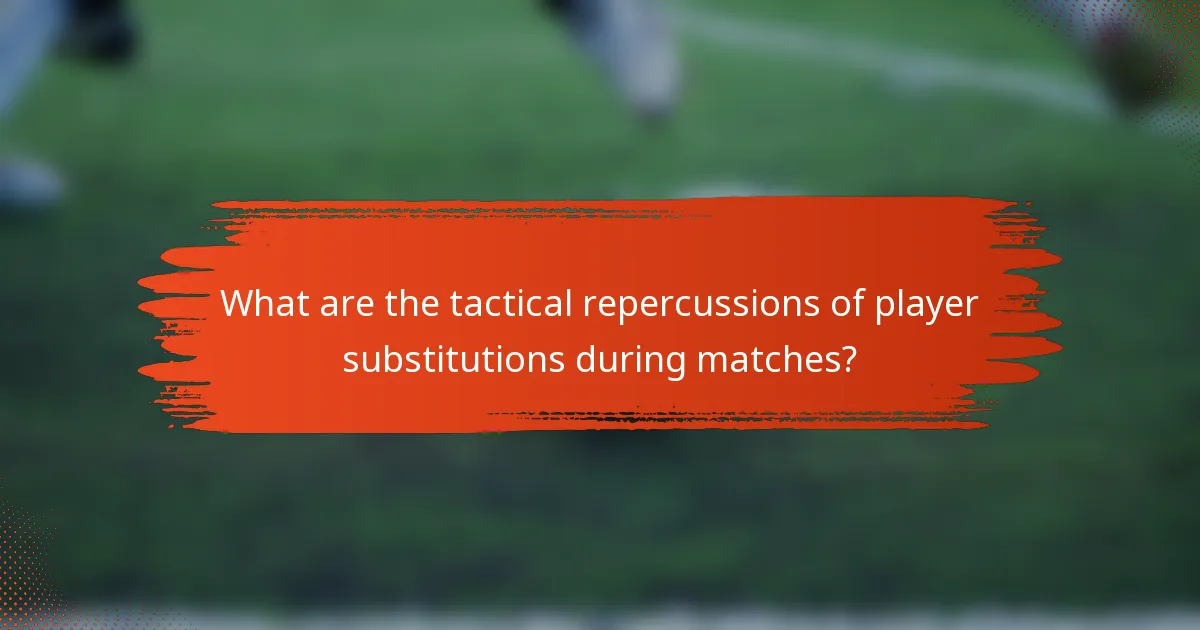 What are the tactical repercussions of player substitutions during matches?